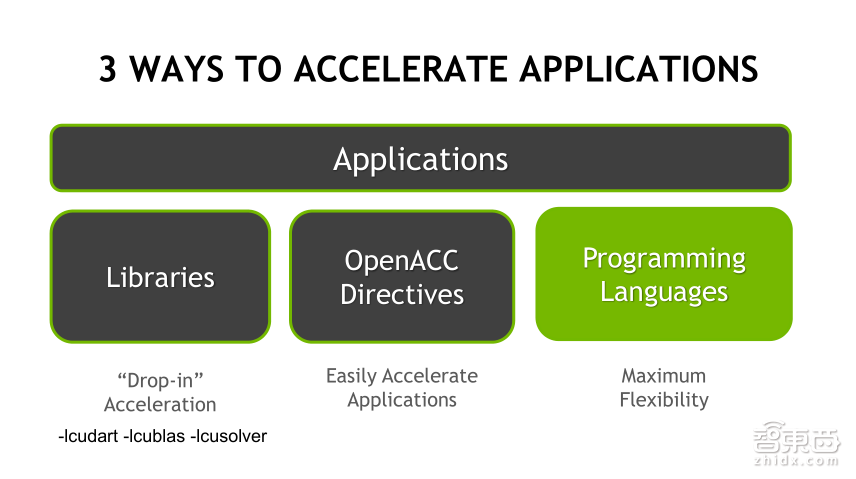 3 WAYS TO ACCELERATE APPLICATIONS

Applications

Libraries

OpenACC Directives

Programming Languages

“Drop-in” Acceleration

Easily Accelerate Applications

Maximum Flexibility

-lcudart -lcublas -lcusolver

智东西
zhidx.com